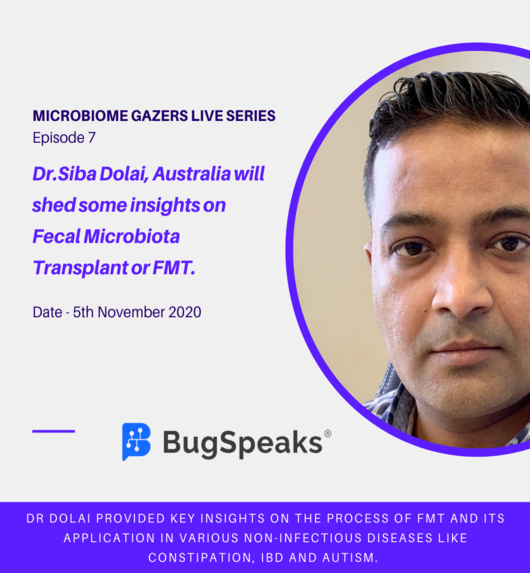 MICROBIOME GAZERS LIVE SERIES
Episode 7

Dr.Siba Dolai, Australia will shed some insights on Fecal Microbiota Transplant or FMT.

Date - 5th November 2020

BugSpeaks®

DR DOLAI PROVIDED KEY INSIGHTS ON THE PROCESS OF FMT AND ITS APPLICATION IN VARIOUS NON-INFECTIOUS DISEASES LIKE CONSTIPATION, IBD AND AUTISM.